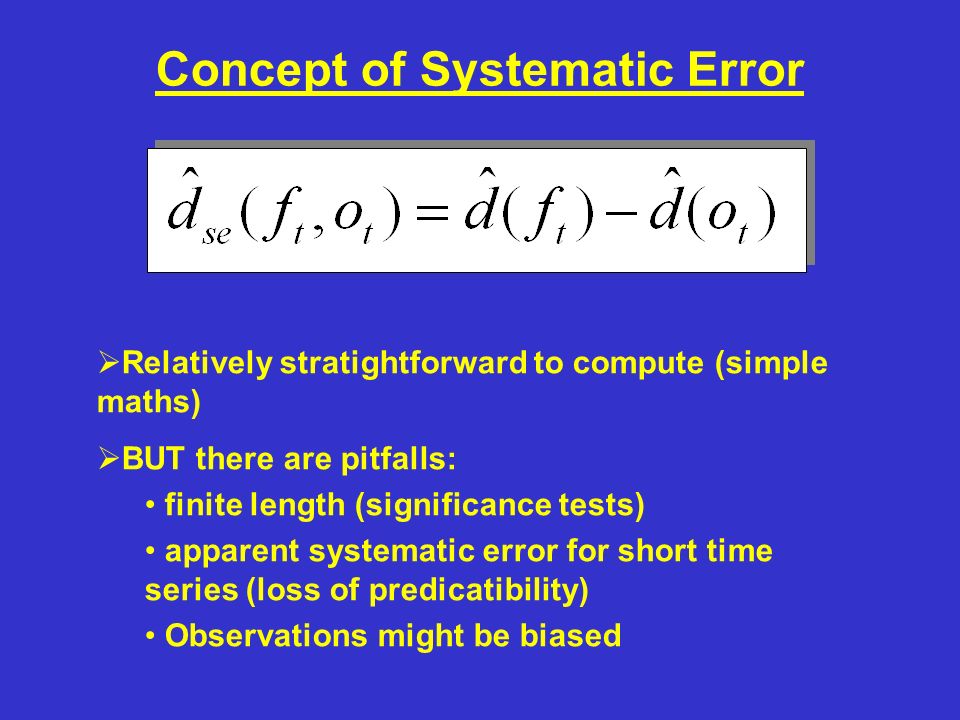 Concept of Systematic Error

$\hat{d}_{se}(f_t, o_t) = \hat{d}(f_t) - \hat{d}(o_t)$

➢Relatively stratightforward to compute (simple maths)

➢BUT there are pitfalls:

• finite length (significance tests)

• apparent systematic error for short time series (loss of predicatibility)

• Observations might be biased